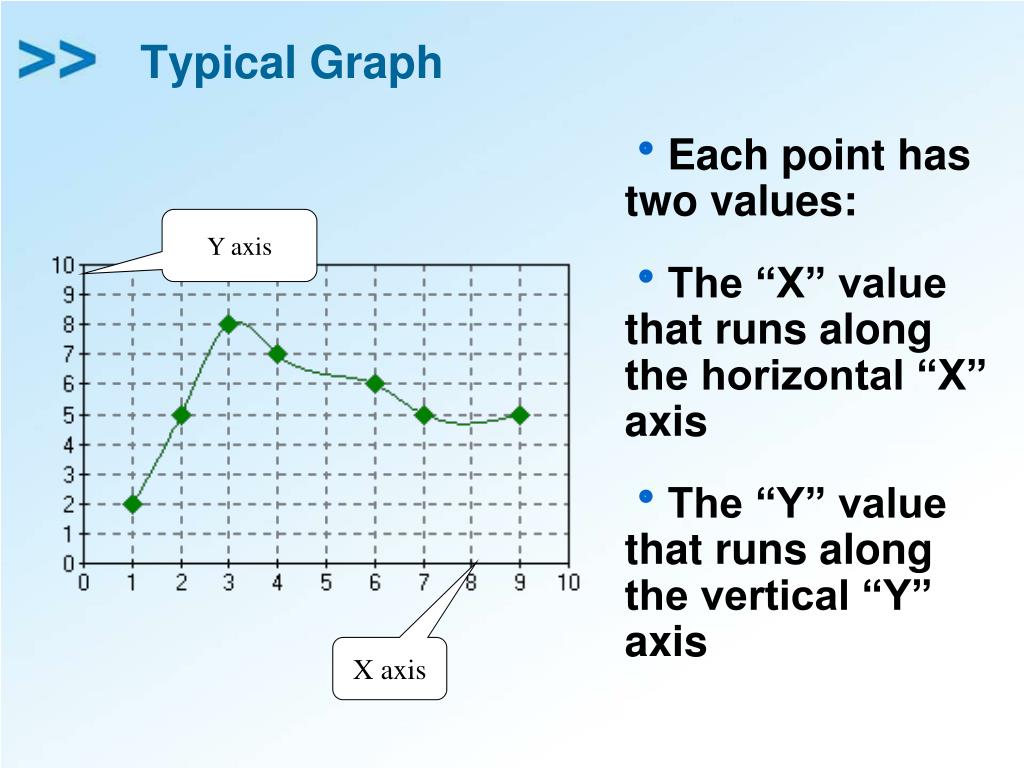 >> Typical Graph

Y axis

10
9
8
7
6
5
4
3
2
1
0

0 1 2 3 4 5 6 7 8 9 10

X axis

• Each point has two values:

• The “X” value that runs along the horizontal “X” axis

• The “Y” value that runs along the vertical “Y” axis